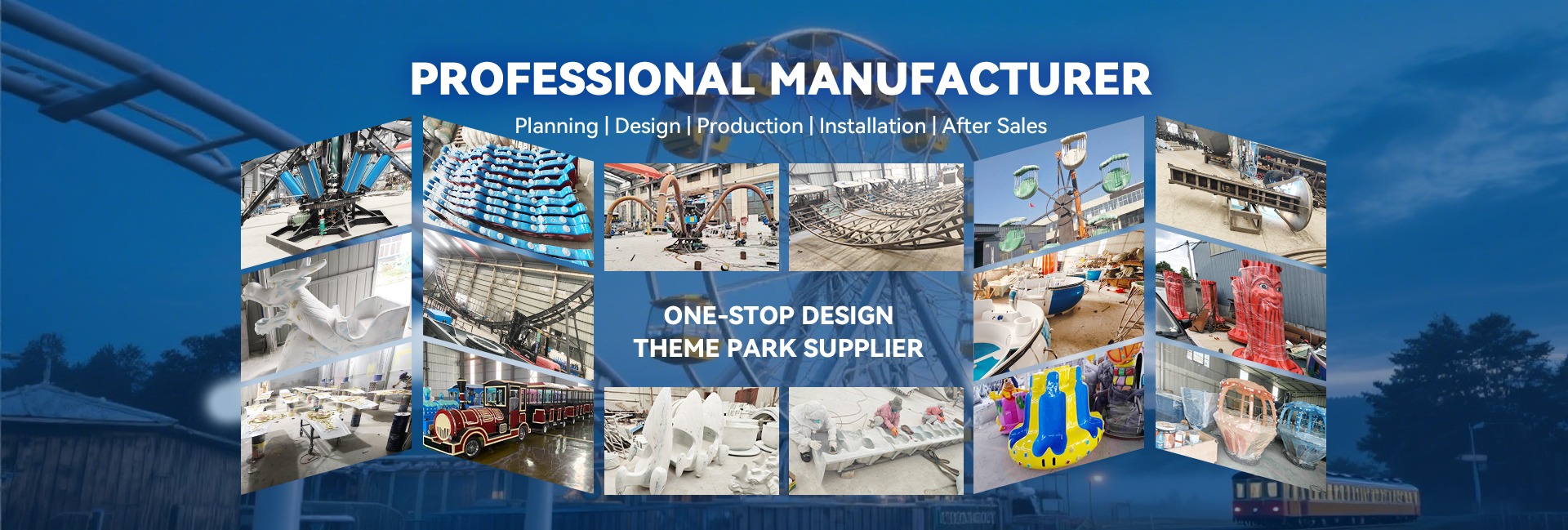 PROFESSIONAL MANUFACTURER

Planning | Design | Production | Installation | After Sales

ONE-STOP DESIGN
THEME PARK SUPPLIER